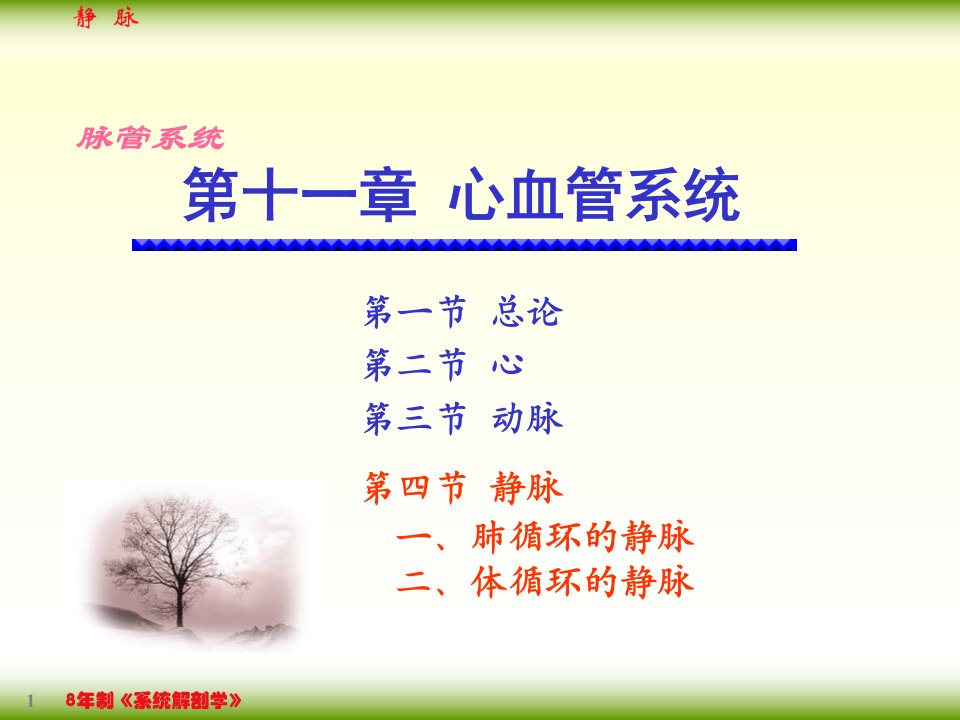 静 脉

脉管系统

第十一章 心血管系统

第一节 总论
第二节 心
第三节 动脉

第四节 静脉
一、肺循环的静脉
二、体循环的静脉

1

8年制《系统解剖学》